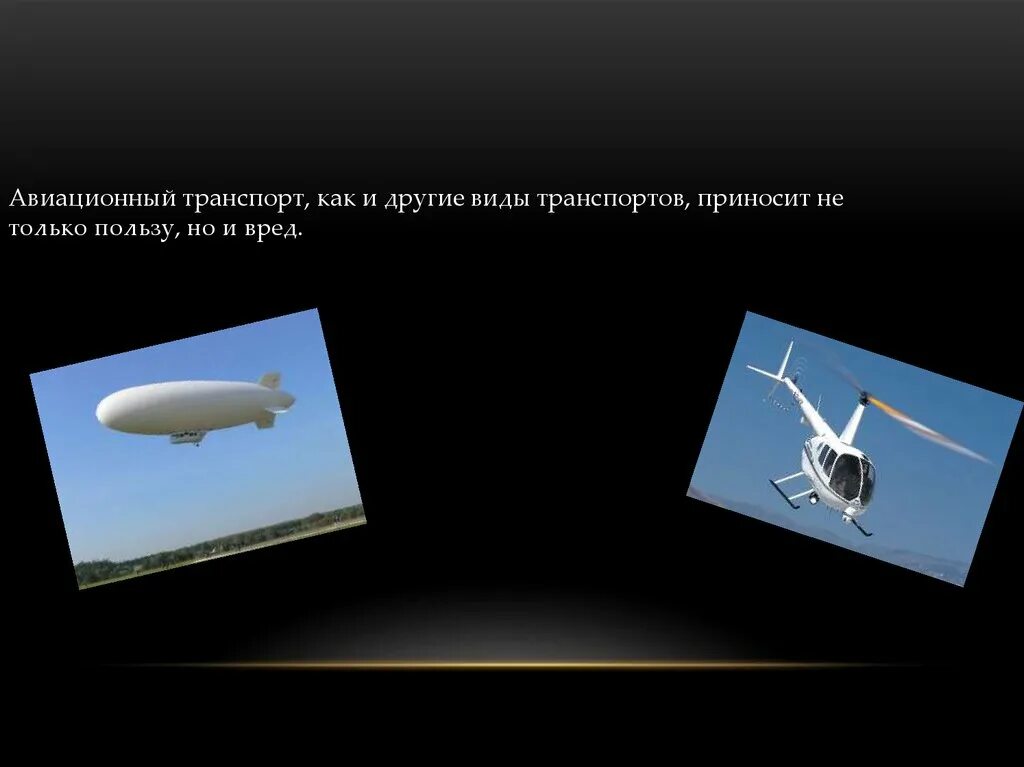 Авиационный транспорт, как и другие виды транспортов, приносит не только пользу, но и вред.